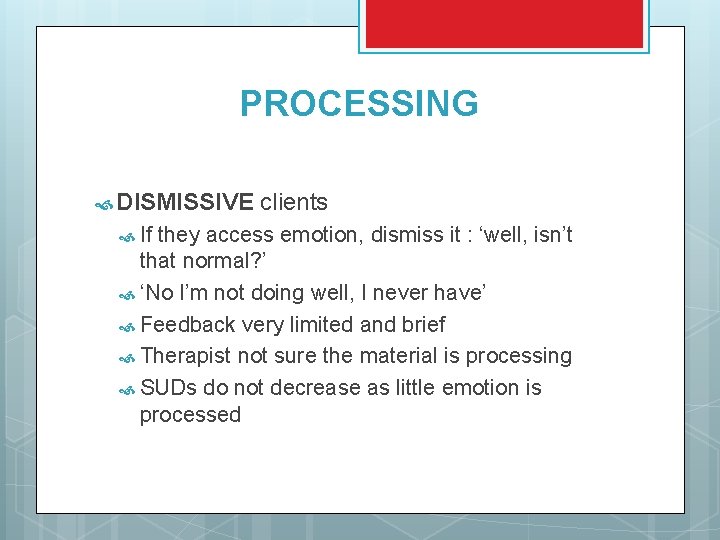 PROCESSING

DISMISSIVE clients

If they access emotion, dismiss it : ‘well, isn’t that normal?’

‘No I’m not doing well, I never have’

Feedback very limited and brief

Therapist not sure the material is processing

SUDs do not decrease as little emotion is processed